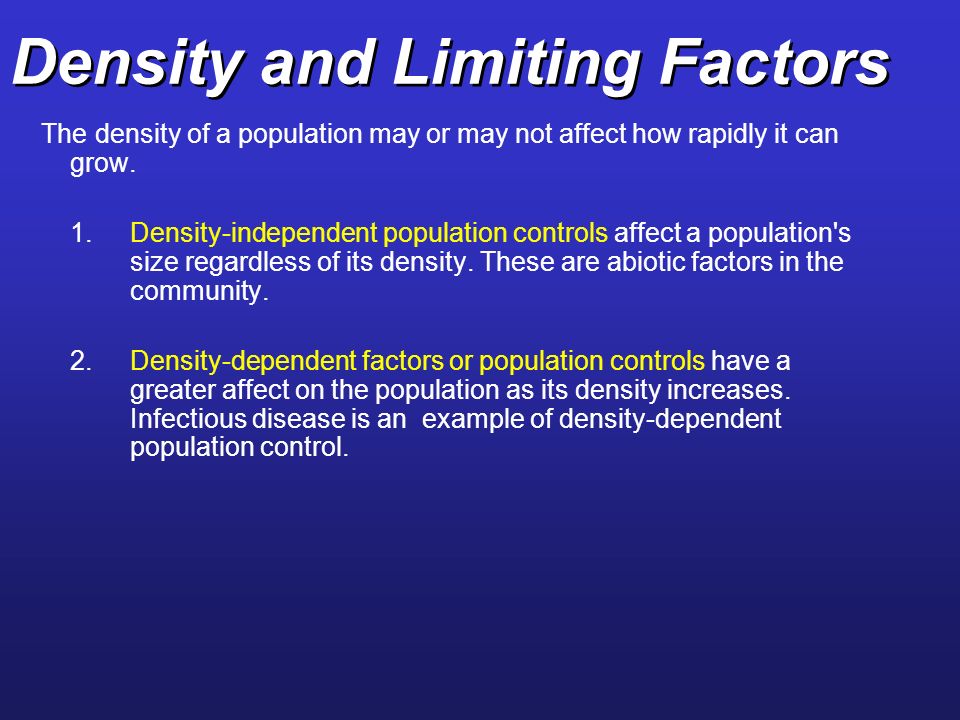 Density and Limiting Factors

The density of a population may or may not affect how rapidly it can grow.

1. Density-independent population controls affect a population's size regardless of its density. These are abiotic factors in the community.

2. Density-dependent factors or population controls have a greater affect on the population as its density increases. Infectious disease is an example of density-dependent population control.